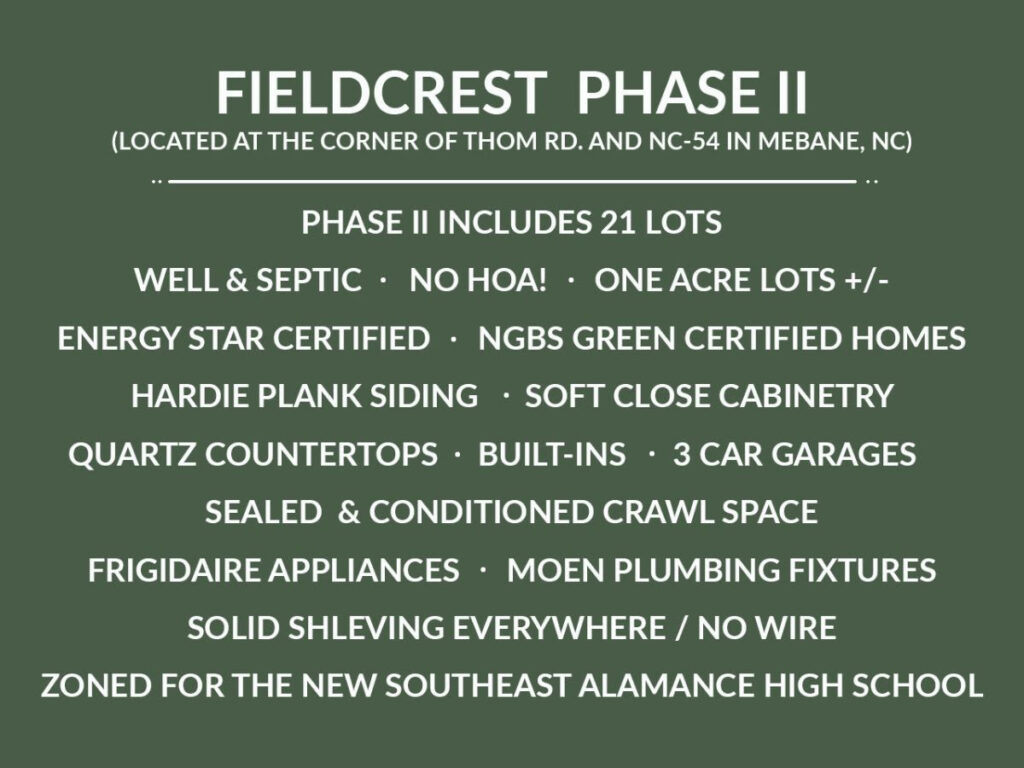 FIELDCREST PHASE II
(LOCATED AT THE CORNER OF THOM RD. AND NC-54 IN MEBANE, NC)

PHASE II INCLUDES 21 LOTS

WELL & SEPTIC · NO HOA! · ONE ACRE LOTS +/-

ENERGY STAR CERTIFIED · NGBS GREEN CERTIFIED HOMES

HARDIE PLANK SIDING · SOFT CLOSE CABINETRY

QUARTZ COUNTERTOPS · BUILT-INS · 3 CAR GARAGES

SEALED & CONDITIONED CRAWL SPACE

FRIGIDAIRE APPLIANCES · MOEN PLUMBING FIXTURES

SOLID SHLEVING EVERYWHERE / NO WIRE

ZONED FOR THE NEW SOUTHEAST ALAMANCE HIGH SCHOOL